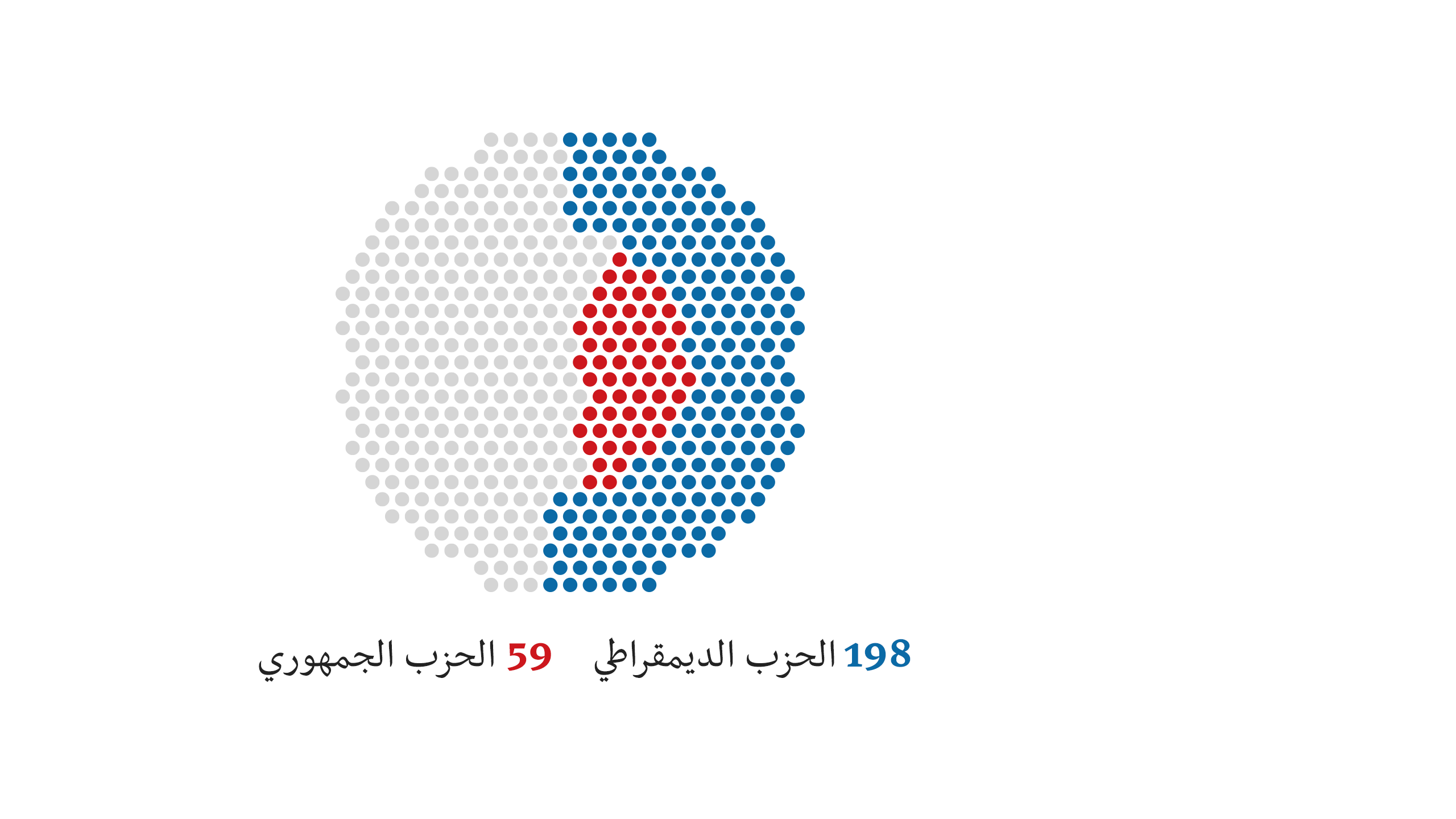 198 الحزب الديمقراطي

59 الحزب الجمهوري